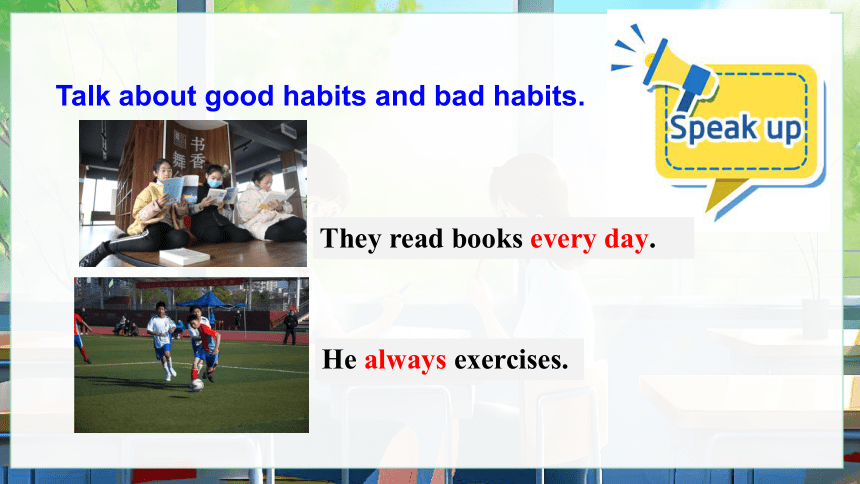 Talk about good habits and bad habits.

Speak up

书香

They read books every day.

He always exercises.